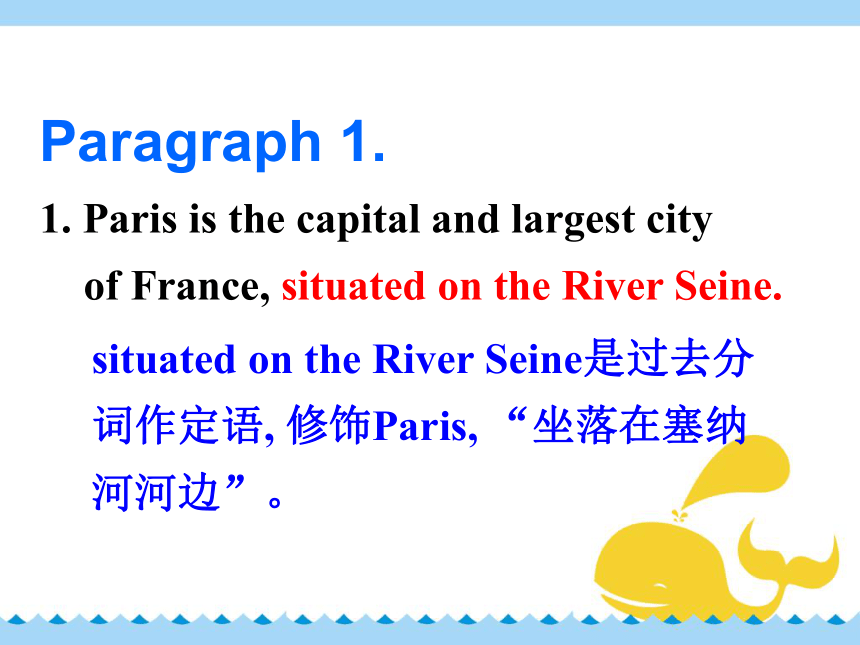 Paragraph 1.

1. Paris is the capital and largest city of France, situated on the River Seine.

situated on the River Seine是过去分词作定语, 修饰Paris, “坐落在塞纳河河边”。